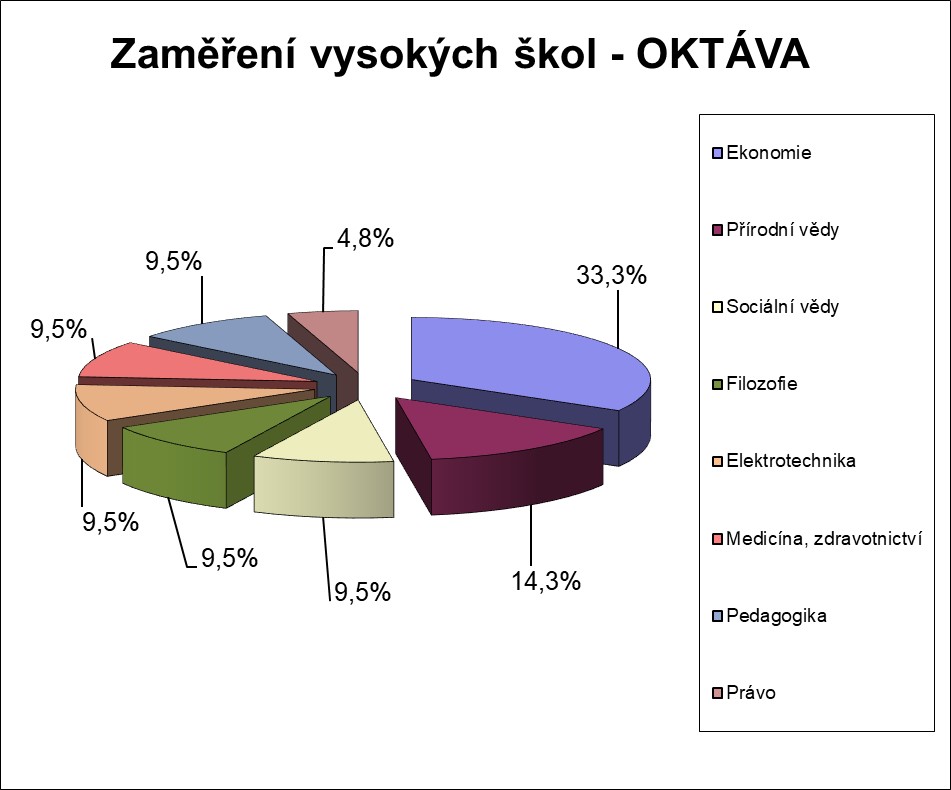 Zaměření vysokých škol - OKTÁVA

4,8%
9,5%
33,3%
9,5%
9,5%
9,5%
9,5%
14,3%

Ekonomie
Přírodní vědy
Sociální vědy
Filozofie
Elektrotechnika
Medicína, zdravotnictví
Pedagogika
Právo